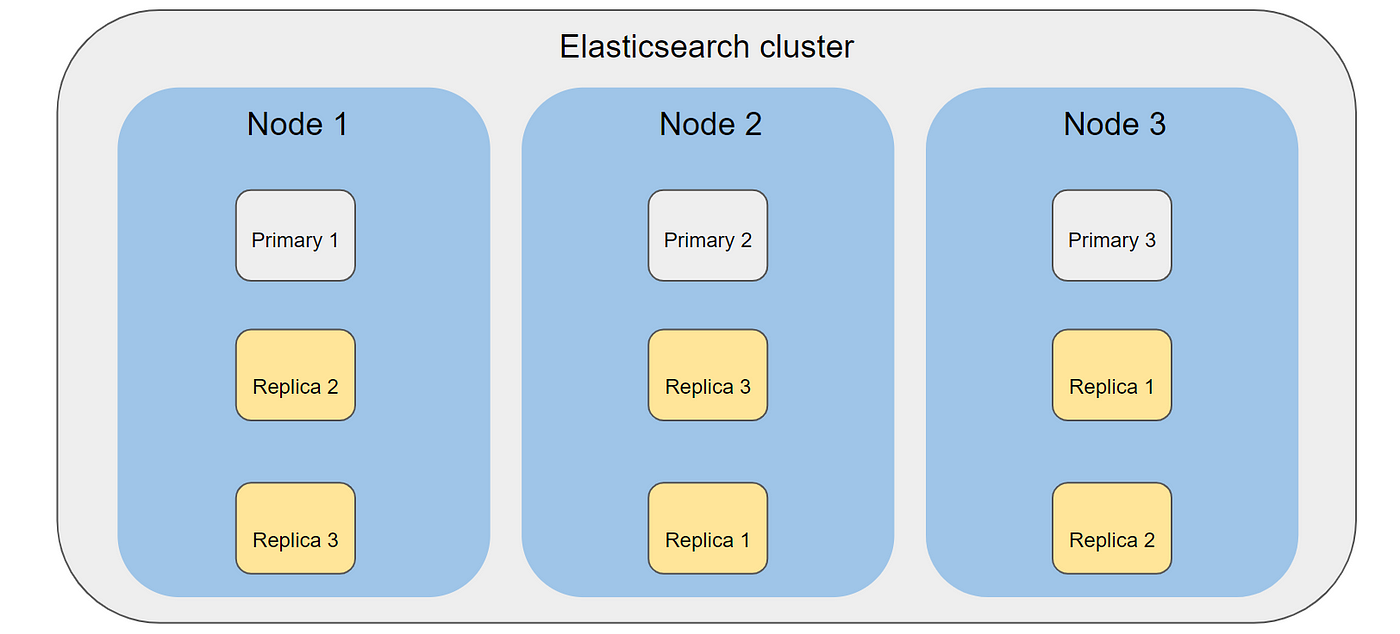 Elasticsearch cluster

Node 1

Primary 1

Replica 2

Replica 3

Node 2

Primary 2

Replica 3

Replica 1

Node 3

Primary 3

Replica 1

Replica 2